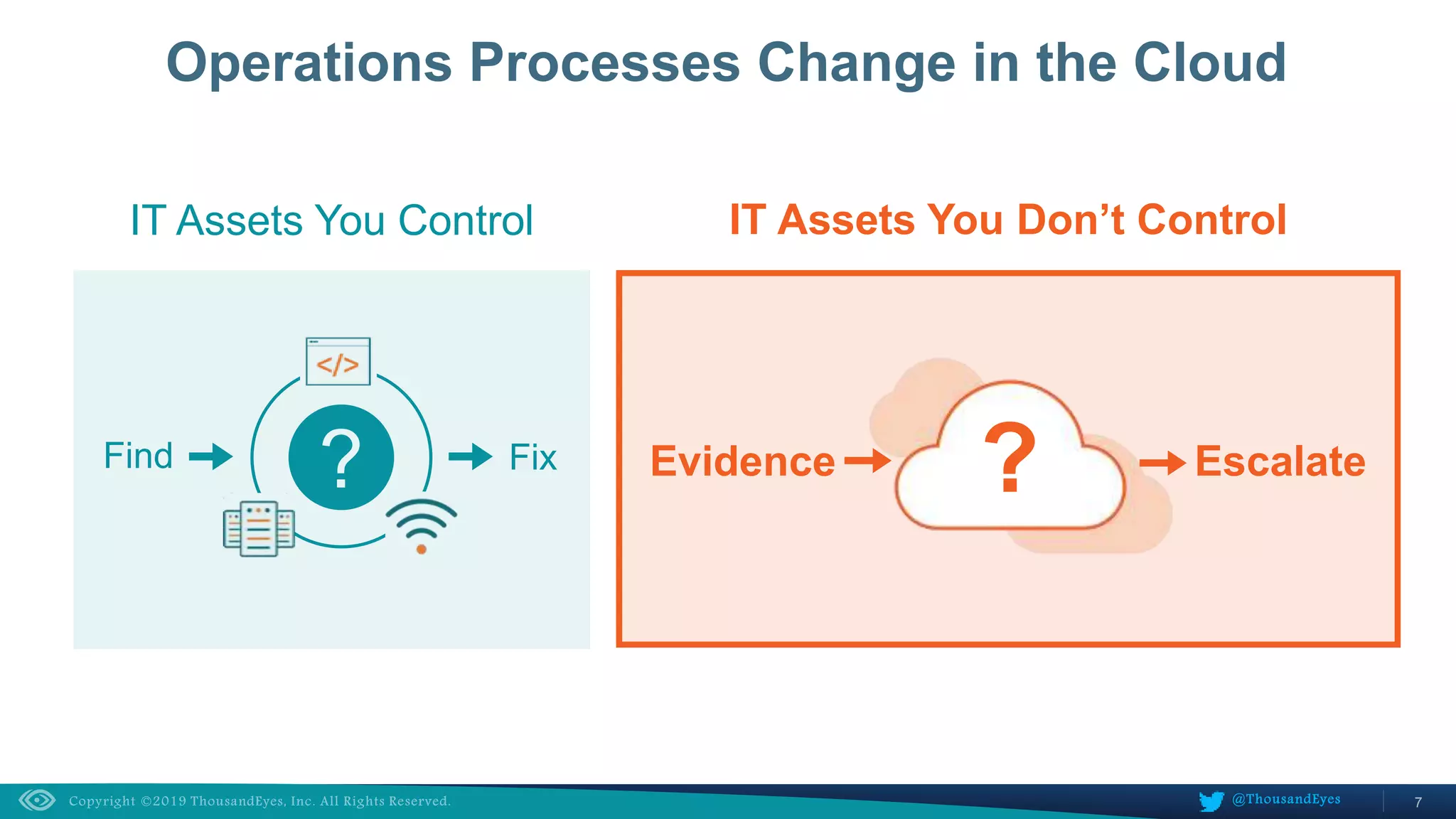 Operations Processes Change in the Cloud

IT Assets You Control

</>

Find → ? → Fix

IT Assets You Don't Control

Evidence → ? → Escalate

Copyright ©2019 ThousandEyes, Inc. All Rights Reserved.

@ThousandEyes

7